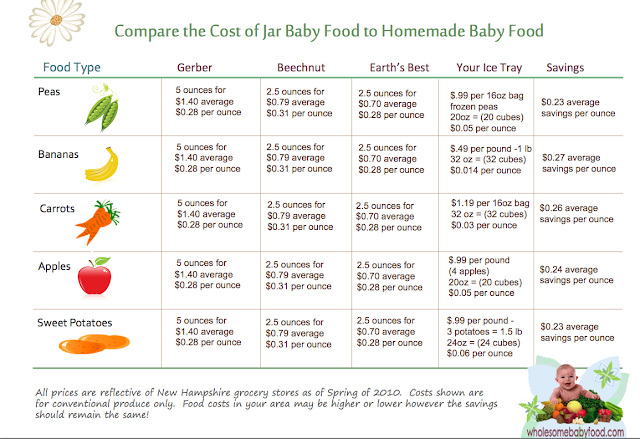 Compare the Cost of Jar Baby Food to Homemade Baby Food

| Food Type | Gerber | Beechnut | Earth's Best | Your Ice Tray | Savings |
|---|---|---|---|---|---|
| Peas | 5 ounces for $1.40 average $0.28 per ounce | 2.5 ounces for $0.79 average $0.31 per ounce | 2.5 ounces for $0.70 average $0.28 per ounce | $.99 per 16oz bag frozen peas 20oz = (20 cubes) $0.05 per ounce | $0.23 average savings per ounce |
| Bananas | 5 ounces for $1.40 average $0.28 per ounce | 2.5 ounces for $0.79 average $0.31 per ounce | 2.5 ounces for $0.70 average $0.28 per ounce | $.49 per pound -1 lb 32 oz = (32 cubes) $0.014 per ounce | $0.27 average savings per ounce |
| Carrots | 5 ounces for $1.40 average $0.28 per ounce | 2.5 ounces for $0.79 average $0.31 per ounce | 2.5 ounces for $0.70 average $0.28 per ounce | $1.19 per 16oz bag 32 oz = (32 cubes) $0.03 per ounce | $0.26 average savings per ounce |
| Apples | 5 ounces for $1.40 average $0.28 per ounce | 2.5 ounces for $0.79 average $0.31 per ounce | 2.5 ounces for $0.70 average $0.28 per ounce | $.99 per pound (4 apples) 20oz = (20 cubes) $0.05 per ounce | $0.24 average savings per ounce |
| Sweet Potatoes | 5 ounces for $1.40 average $0.28 per ounce | 2.5 ounces for $0.79 average $0.31 per ounce | 2.5 ounces for $0.70 average $0.28 per ounce | $.99 per pound - 3 potatoes = 1.5 lb 24oz = (24 cubes) $0.06 per ounce | $0.23 average savings per ounce |

All prices are reflective of New Hampshire grocery stores as of Spring of 2010. Costs shown are for conventional produce only. Food costs in your area may be higher or lower however the savings should remain the same!

wholesomebabyfood.com